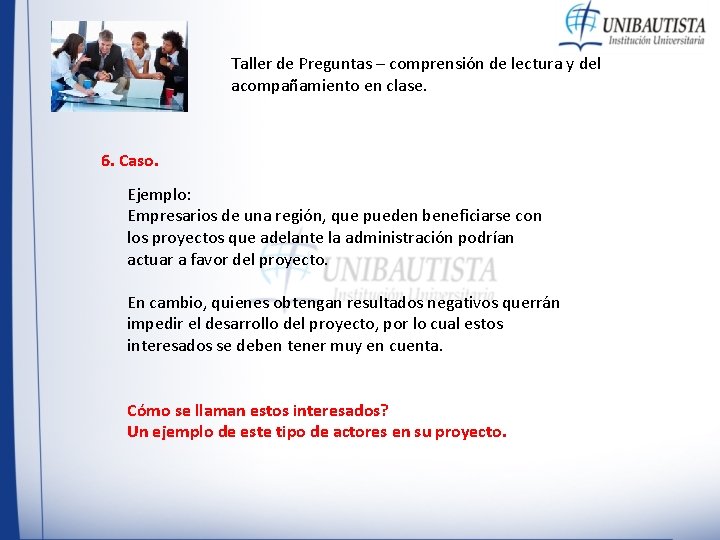 UNIBAUTISTA
Institución Universitaria

Taller de Preguntas – comprensión de lectura y del acompañamiento en clase.

6. Caso.

Ejemplo:
Empresarios de una región, que pueden beneficiarse con los proyectos que adelante la administración podrían actuar a favor del proyecto.

UNIBAUTISTA
Institución Universitaria

En cambio, quienes obtengan resultados negativos querrán impedir el desarrollo del proyecto, por lo cual estos interesados se deben tener muy en cuenta.

Cómo se llaman estos interesados?
Un ejemplo de este tipo de actores en su proyecto.